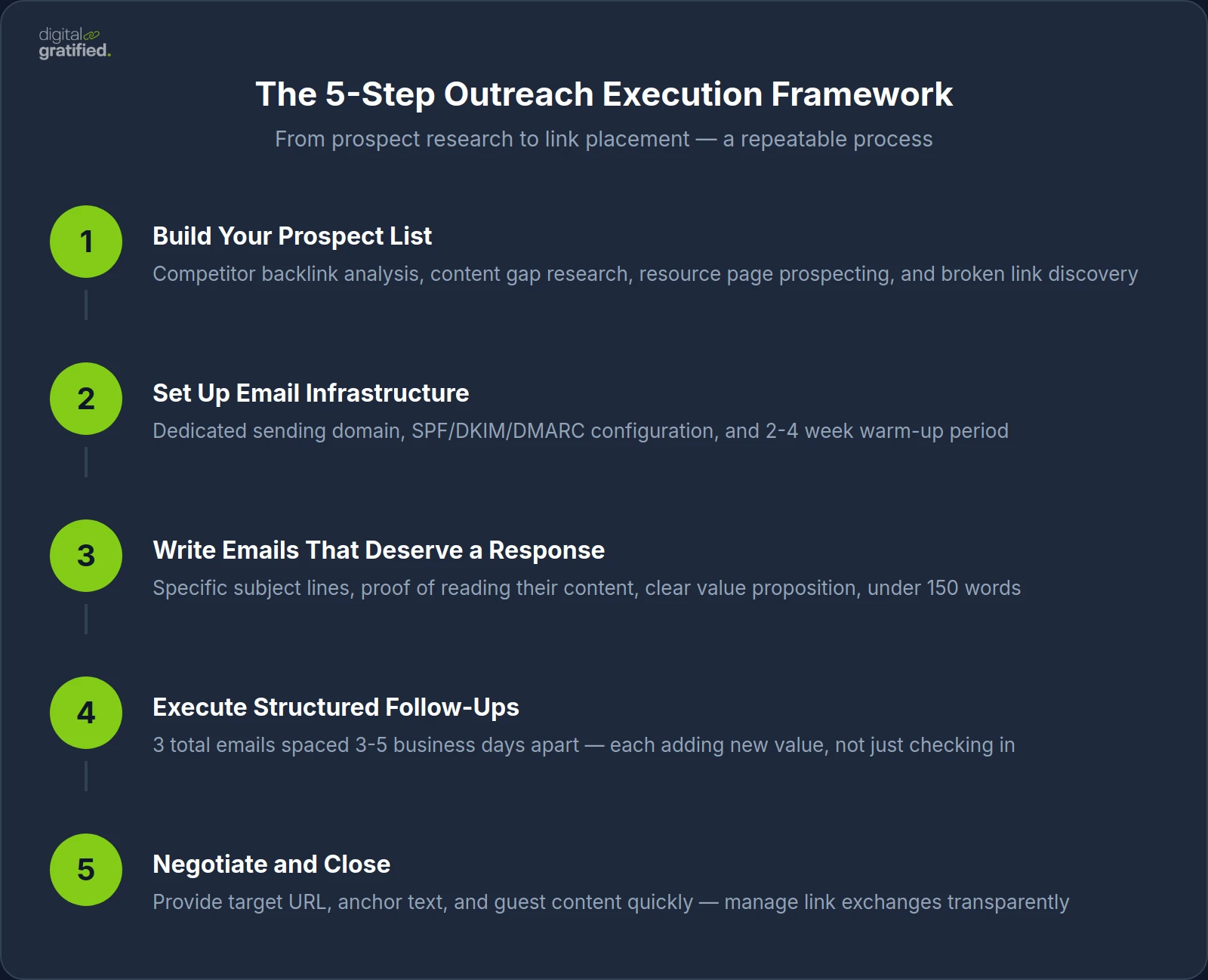 digital gratified.

The 5-Step Outreach Execution Framework

From prospect research to link placement — a repeatable process

1

Build Your Prospect List

Competitor backlink analysis, content gap research, resource page prospecting, and broken link discovery

2

Set Up Email Infrastructure

Dedicated sending domain, SPF/DKIM/DMARC configuration, and 2-4 week warm-up period

3

Write Emails That Deserve a Response

Specific subject lines, proof of reading their content, clear value proposition, under 150 words

4

Execute Structured Follow-Ups

3 total emails spaced 3-5 business days apart — each adding new value, not just checking in

5

Negotiate and Close

Provide target URL, anchor text, and guest content quickly — manage link exchanges transparently